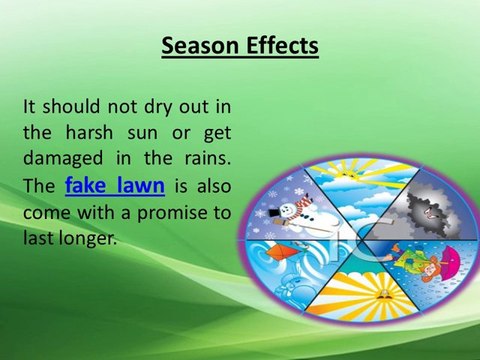 Season Effects

It should not dry out in the harsh sun or get damaged in the rains. The fake lawn is also come with a promise to last longer.